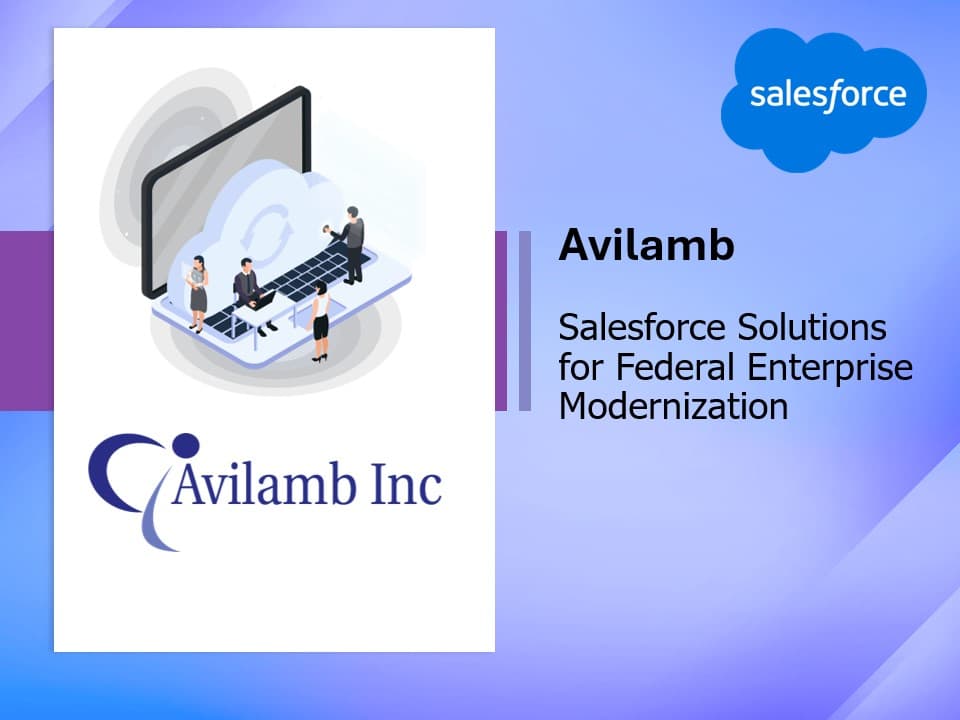 Avilamb Inc

salesforce

Avilamb

Salesforce Solutions for Federal Enterprise Modernization